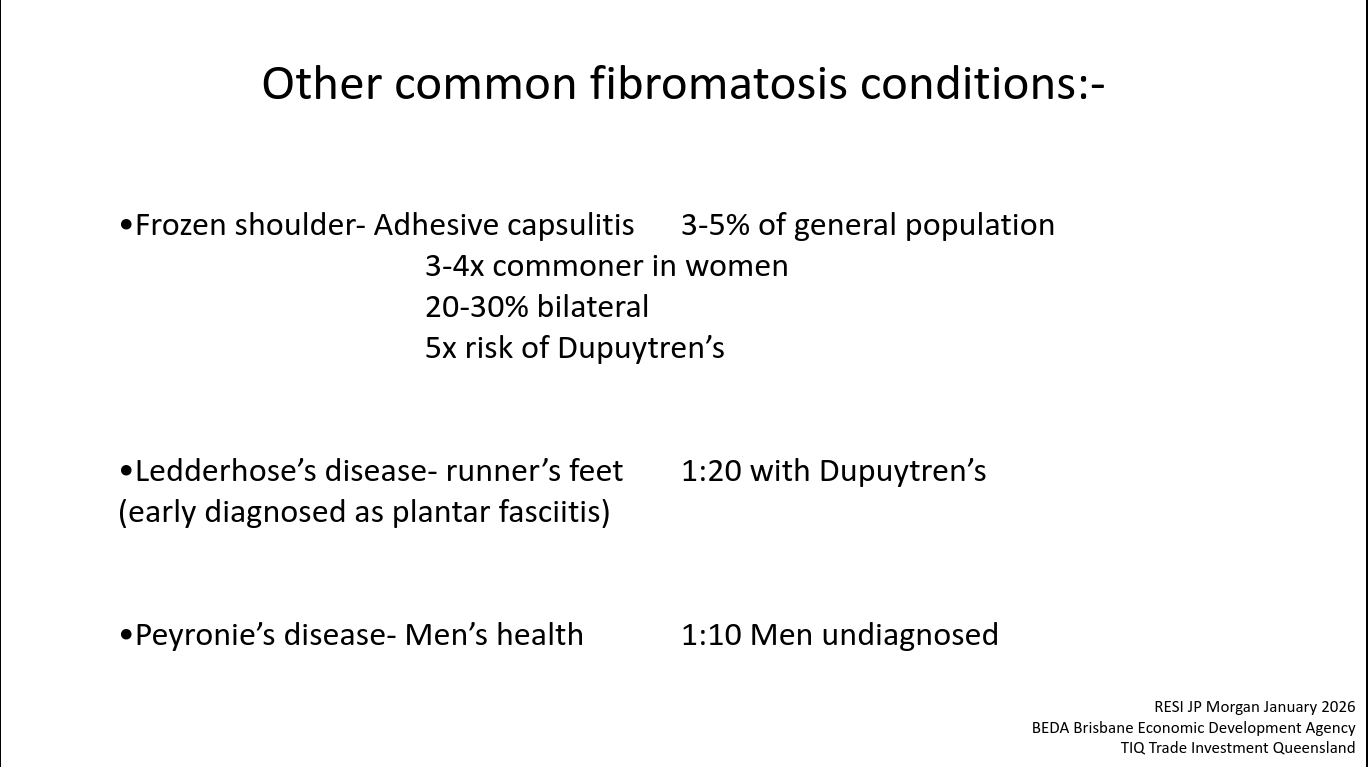 Other common fibromatosis conditions:-

•Frozen shoulder- Adhesive capsulitis 3-5% of general population
3-4x commoner in women
20-30% bilateral
5x risk of Dupuytren’s

•Ledderhose’s disease- runner’s feet 1:20 with Dupuytren’s
(early diagnosed as plantar fasciitis)

•Peyronie’s disease- Men’s health 1:10 Men undiagnosed

RESI JP Morgan January 2026
BEDA Brisbane Economic Development Agency
TIQ Trade Investment Queensland